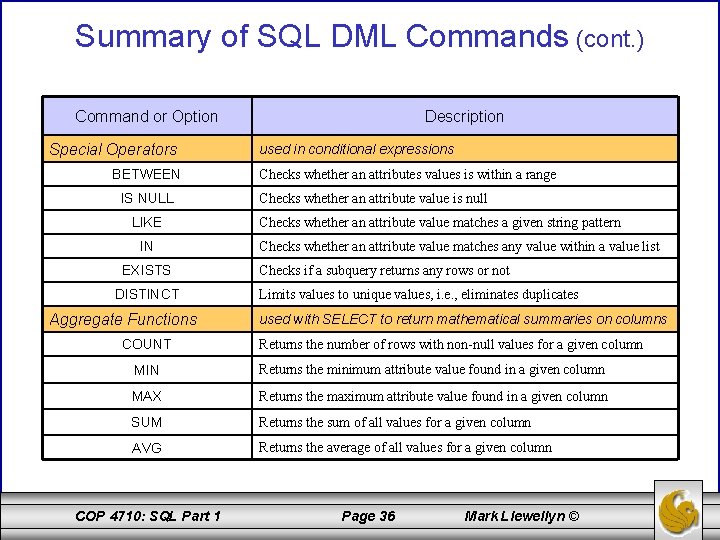 Summary of SQL DML Commands (cont.)

| Command or Option | Description |
|---|---|
| Special Operators | used in conditional expressions |
| BETWEEN | Checks whether an attributes values is within a range |
| IS NULL | Checks whether an attribute value is null |
| LIKE | Checks whether an attribute value matches a given string pattern |
| IN | Checks whether an attribute value matches any value within a value list |
| EXISTS | Checks if a subquery returns any rows or not |
| DISTINCT | Limits values to unique values, i.e., eliminates duplicates |
| Aggregate Functions | used with SELECT to return mathematical summaries on columns |
| COUNT | Returns the number of rows with non-null values for a given column |
| MIN | Returns the minimum attribute value found in a given column |
| MAX | Returns the maximum attribute value found in a given column |
| SUM | Returns the sum of all values for a given column |
| AVG | Returns the average of all values for a given column |

COP 4710: SQL Part 1 Page 36 Mark Llewellyn ©